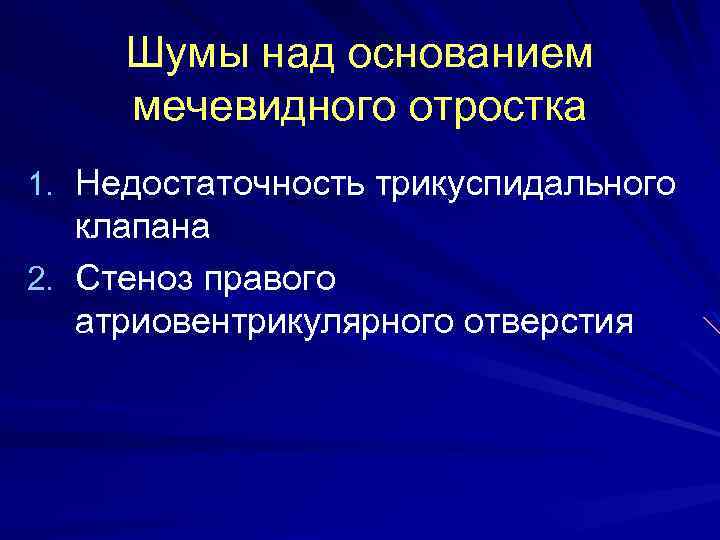 Шумы над основанием мечевидного отростка

1. Недостаточность трикуспидального клапана
2. Стеноз правого атриовентрикулярного отверстия